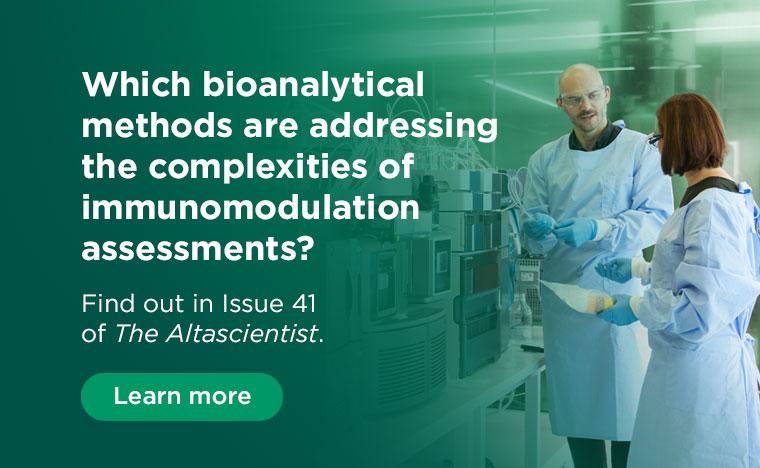 Which bioanalytical methods are addressing the complexities of immunomodulation assessments?

Find out in Issue 41 of The Altascientist.

Learn more